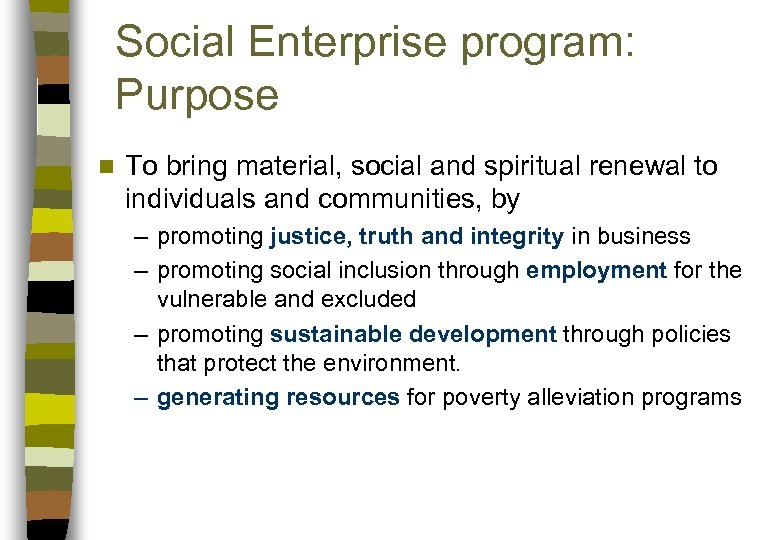 Social Enterprise program: Purpose

To bring material, social and spiritual renewal to individuals and communities, by

– promoting justice, truth and integrity in business
– promoting social inclusion through employment for the vulnerable and excluded
– promoting sustainable development through policies that protect the environment.
– generating resources for poverty alleviation programs